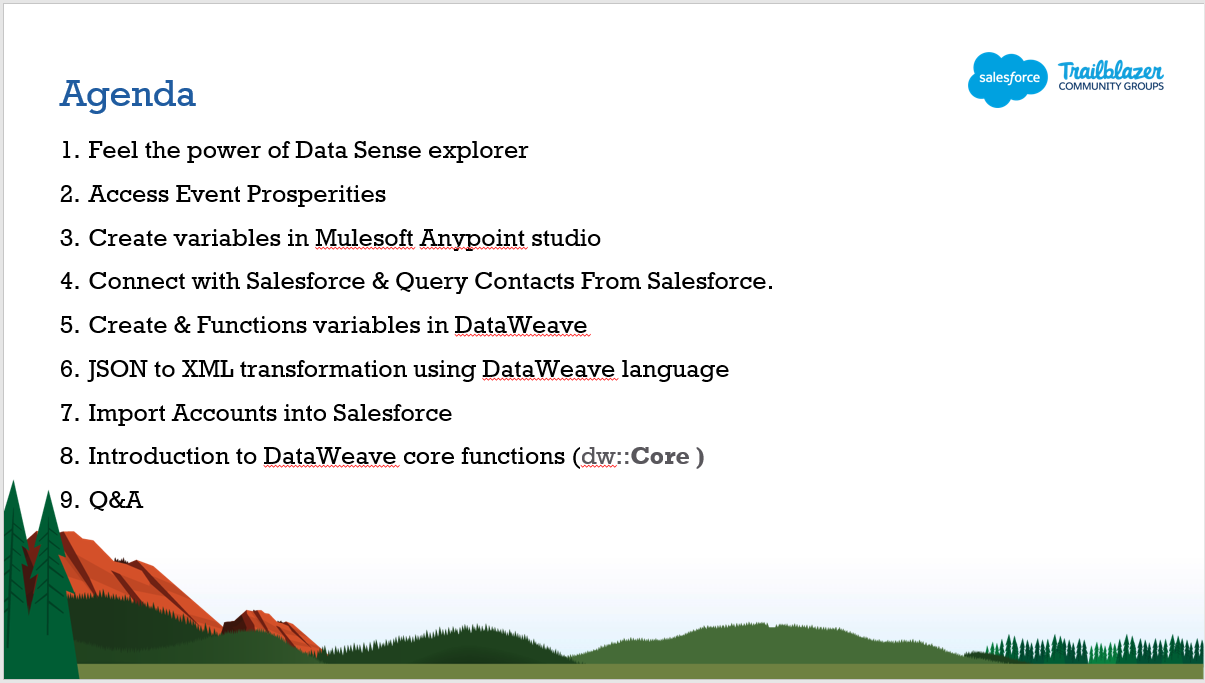 Agenda

salesforce Trailblazer COMMUNITY GROUPS

1. Feel the power of Data Sense explorer
2. Access Event Prosperities
3. Create variables in Mulesoft Anypoint studio
4. Connect with Salesforce & Query Contacts From Salesforce.
5. Create & Functions variables in DataWeave
6. JSON to XML transformation using DataWeave language
7. Import Accounts into Salesforce
8. Introduction to DataWeave core functions (dw::Core )
9. Q&A